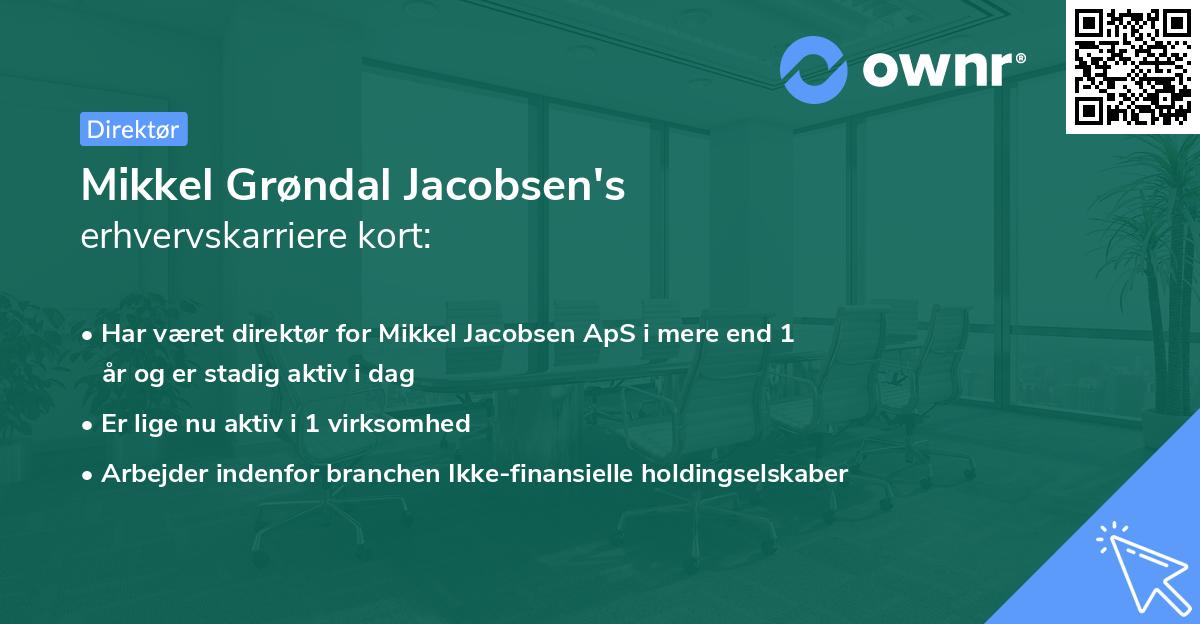 ownr®

Direktør

Mikkel Grøndal Jacobsen's
erhvervskarriere kort:

• Har været direktør for Mikkel Jacobsen ApS i mere end 1 år og er stadig aktiv i dag
• Er lige nu aktiv i 1 virksomhed
• Arbejder indenfor branchen Ikke-finansielle holdingselskaber